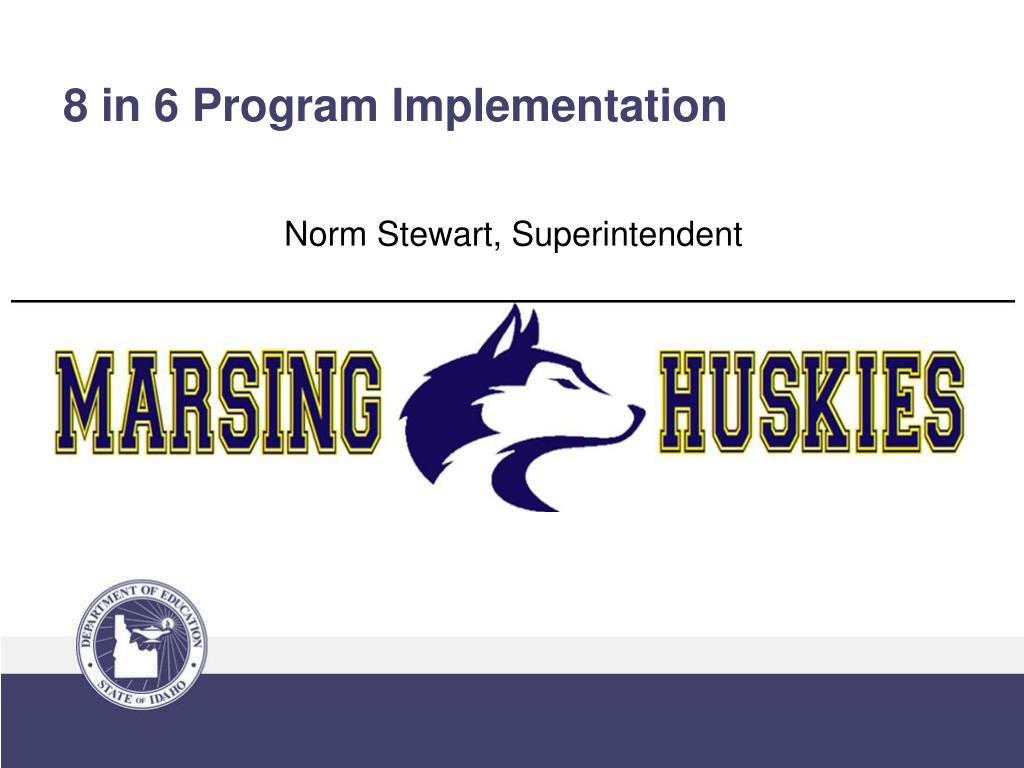 8 in 6 Program Implementation

Norm Stewart, Superintendent

MARSING HUSKIES

DEPARTMENT OF EDUCATION
STATE OF IDAHO